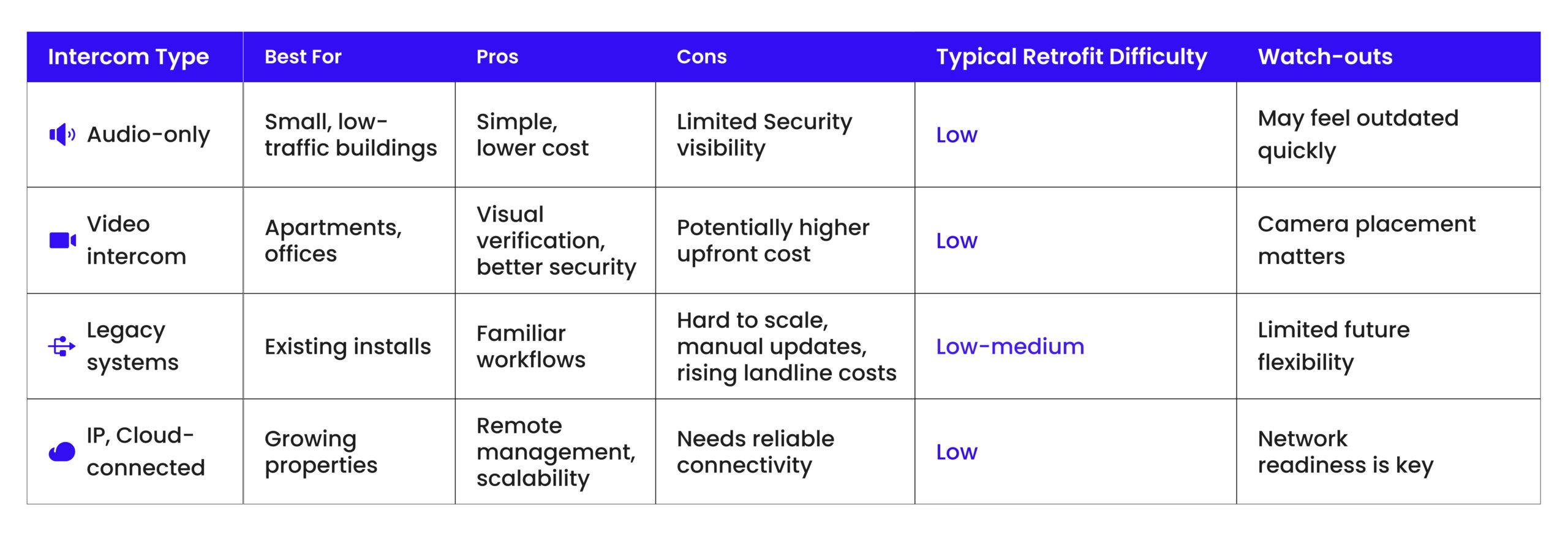 | Intercom Type | Best For | Pros | Cons | Typical Retrofit Difficulty | Watch-outs |
|---|---|---|---|---|---|
| Audio-only | Small, low-traffic buildings | Simple, lower cost | Limited Security visibility | Low | May feel outdated quickly |
| Video intercom | Apartments, offices | Visual verification, better security | Potentially higher upfront cost | Low | Camera placement matters |
| Legacy systems | Existing installs | Familiar workflows | Hard to scale, manual updates, rising landline costs | Low-medium | Limited future flexibility |
| IP, Cloud-connected | Growing properties | Remote management, scalability | Needs reliable connectivity | Low | Network readiness is key |